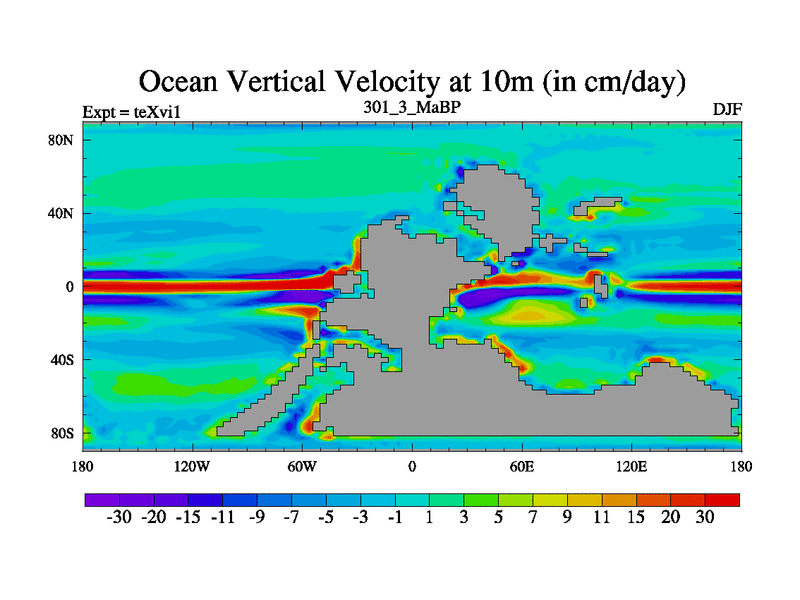 Ocean Vertical Velocity at 10m (in cm/day)

Expt = teXvi1
301_3_MaBP
DJF

80N
40N
0
40S
80S

180 120W 60W 0 60E 120E 180

-30 -20 -15 -11 -9 -7 -5 -3 -1 1 3 5 7 9 11 15 20 30